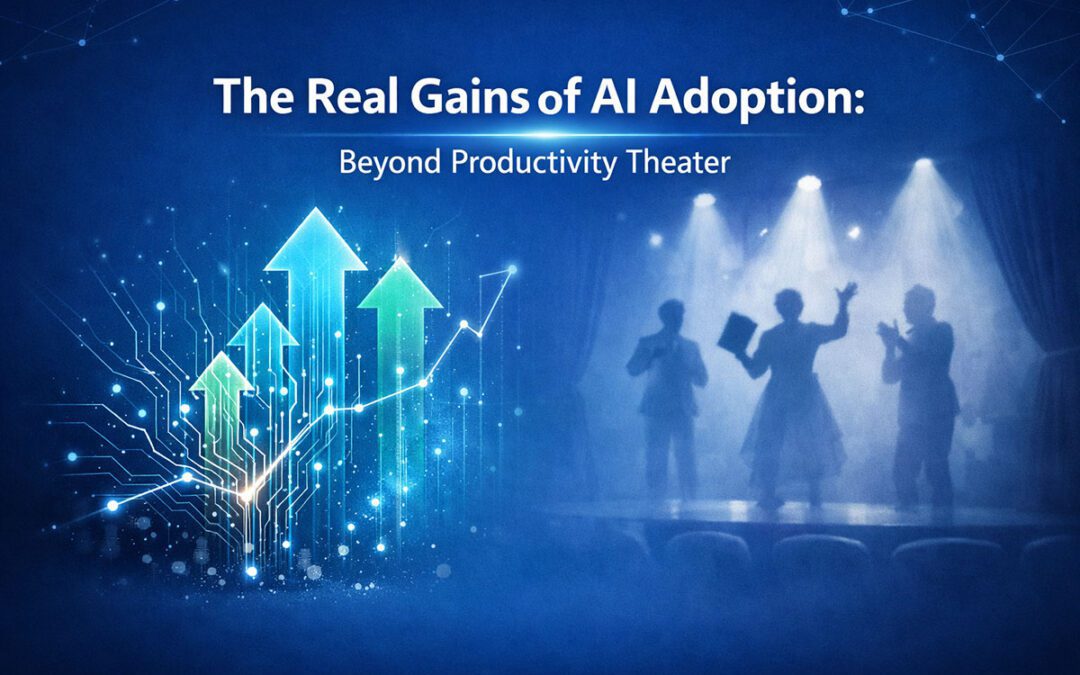 The Real Gains of AI Adoption:

Beyond Productivity Theater